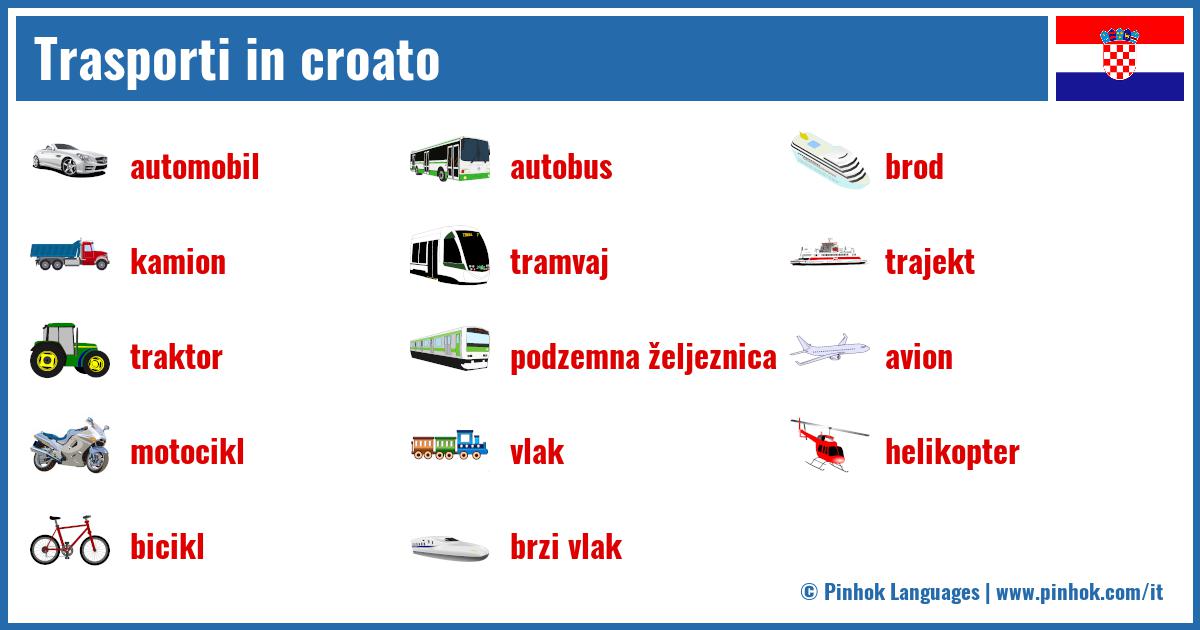 Trasporti in croato

automobil

kamion

traktor

motocikl

bicikl

autobus

tramvaj

podzemna željeznica

vlak

brzi vlak

brod

trajekt

avion

helikopter

© Pinhok Languages | www.pinhok.com/it